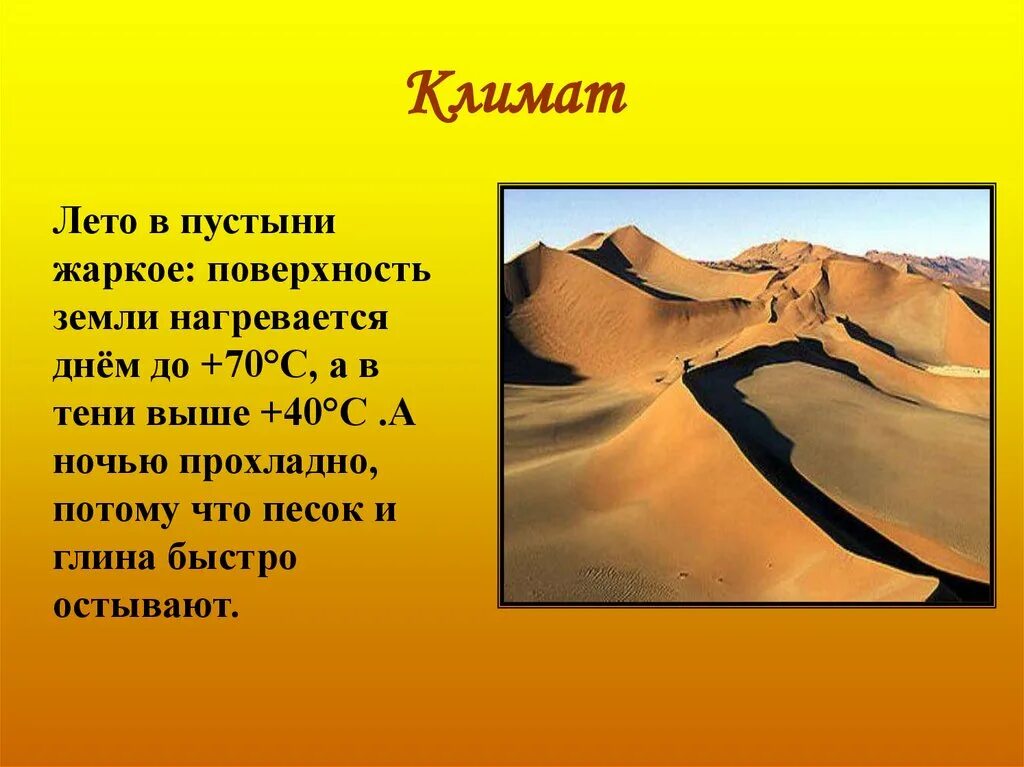 Климат

Лето в пустыни жаркое: поверхность земли нагревается днём до +70°С, а в тени выше +40°С .А ночью прохладно, потому что песок и глина быстро остывают.